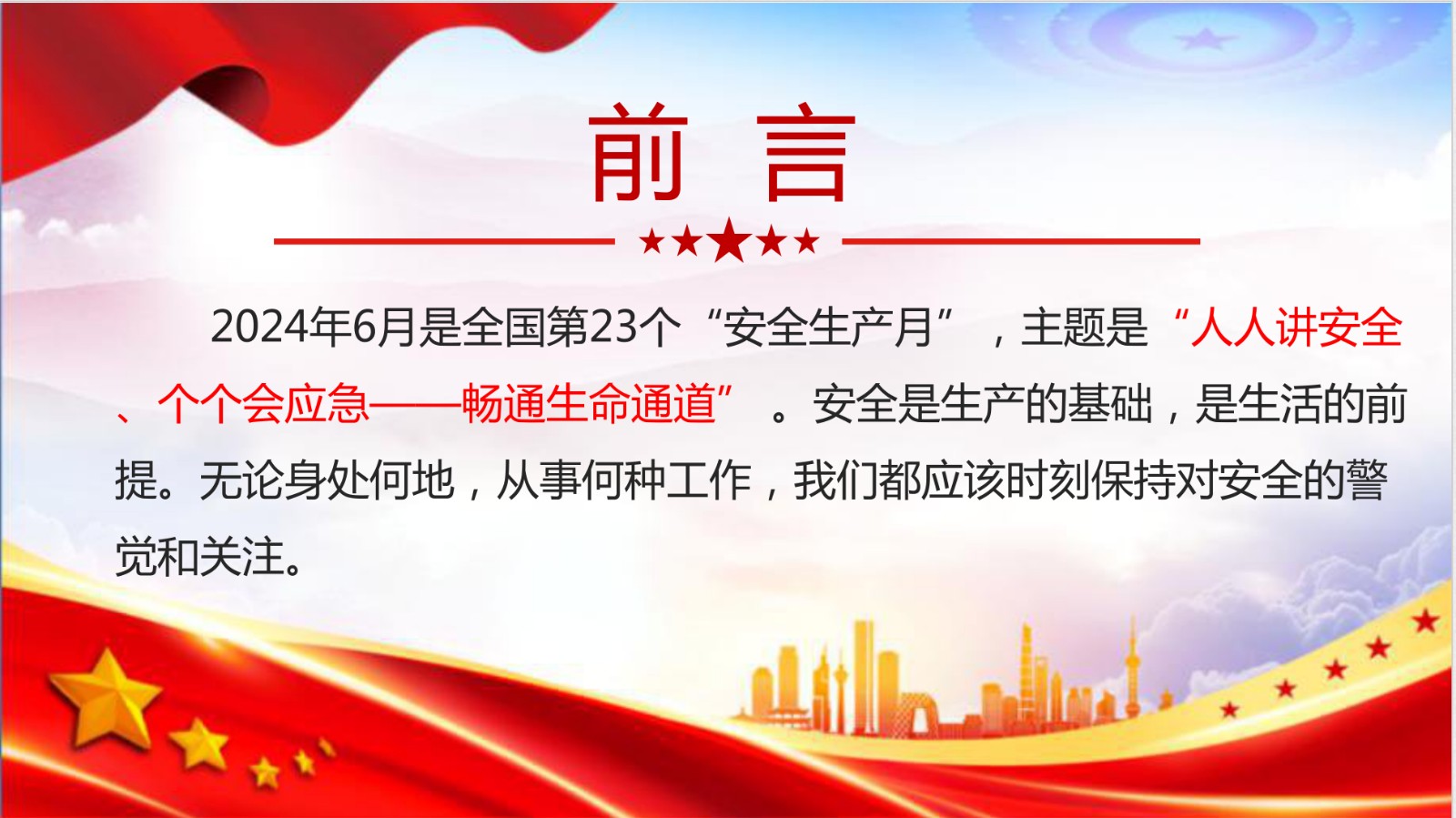 前 言

2024年6月是全国第23个“安全生产月”，主题是“人人讲安全、个个会应急——畅通生命通道”。安全是生产的基础，是生活的前提。无论身处何地，从事何种工作，我们都应该时刻保持对安全的警觉和关注。